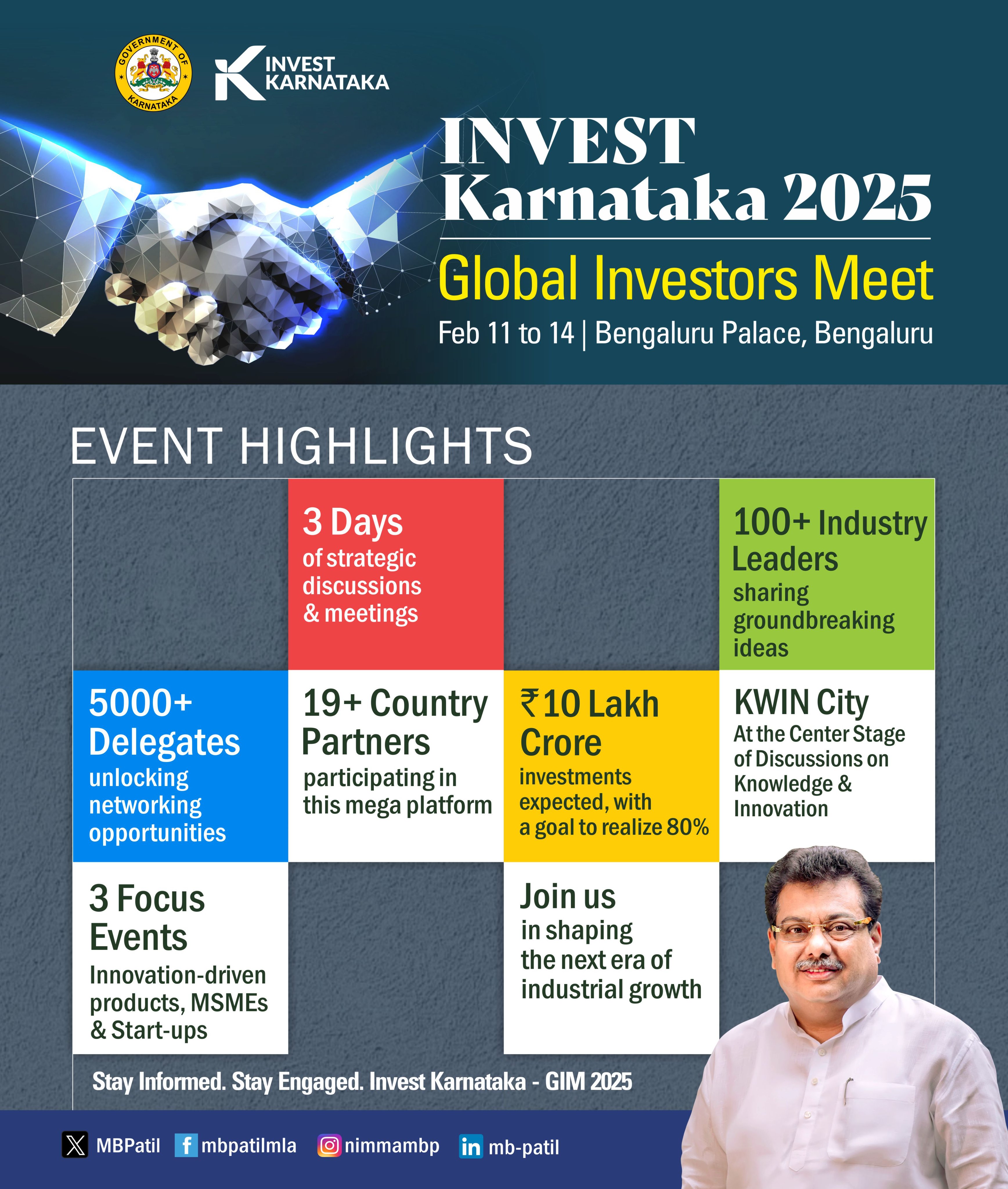 GOVERNMENT OF KARNATAKA

INVEST KARNATAKA

INVEST
Karnataka 2025

Global Investors Meet

Feb 11 to 14 | Bengaluru Palace, Bengaluru

EVENT HIGHLIGHTS

3 Days
of strategic discussions & meetings

100+ Industry Leaders
sharing groundbreaking ideas

5000+ Delegates
unlocking networking opportunities

19+ Country Partners
participating in this mega platform

₹10 Lakh Crore
investments expected, with a goal to realize 80%

KWIN City
At the Center Stage of Discussions on Knowledge & Innovation

3 Focus Events
Innovation-driven products, MSMEs & Start-ups

Join us
in shaping the next era of industrial growth

Stay Informed. Stay Engaged. Invest Karnataka - GIM 2025

MBPatil mbpatilmla nimmambp mb-patil